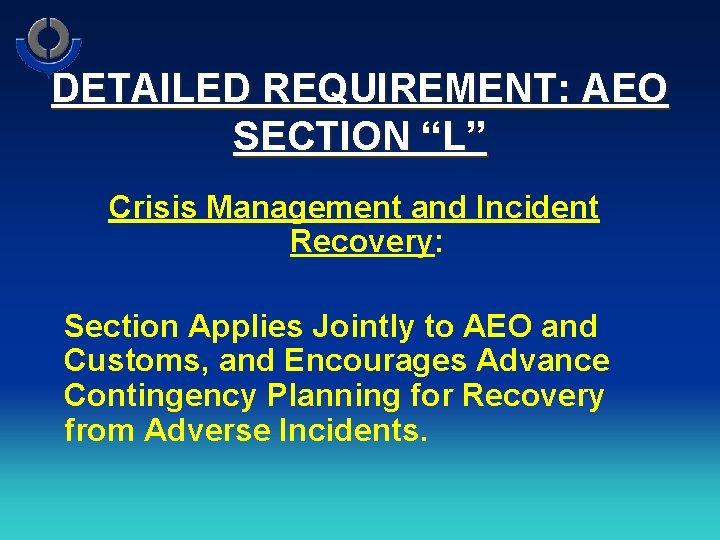 DETAILED REQUIREMENT: AEO SECTION “L”

Crisis Management and Incident Recovery:

Section Applies Jointly to AEO and Customs, and Encourages Advance Contingency Planning for Recovery from Adverse Incidents.